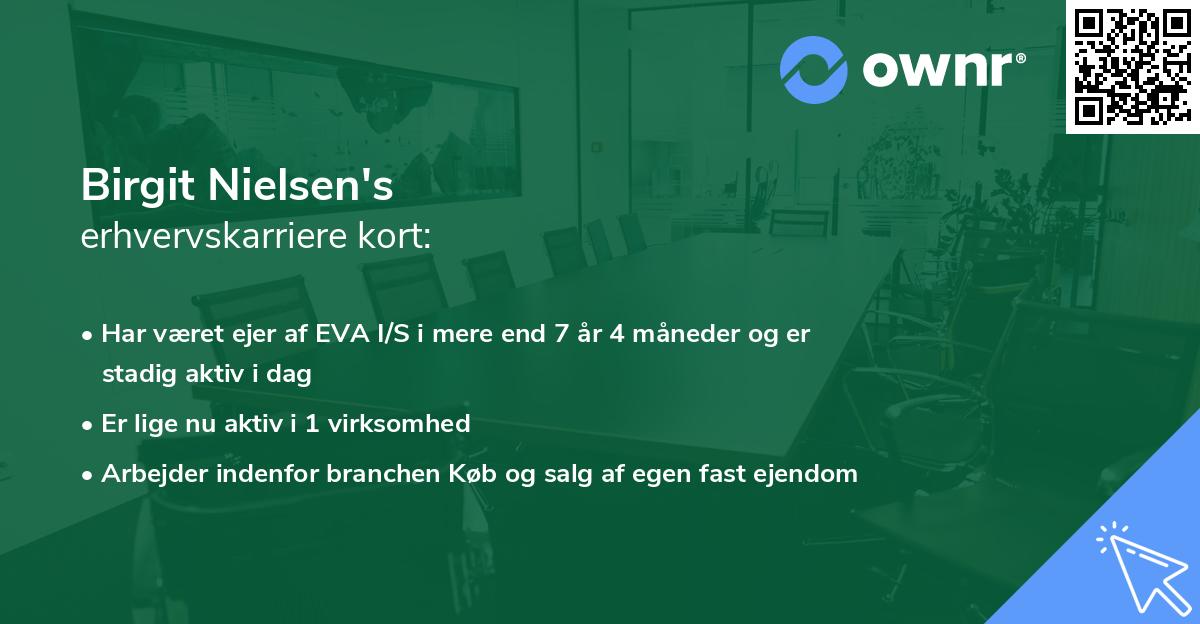 ownr®

Birgit Nielsen's
erhvervskarriere kort:

• Har været ejer af EVA I/S i mere end 7 år 4 måneder og er stadig aktiv i dag
• Er lige nu aktiv i 1 virksomhed
• Arbejder indenfor branchen Køb og salg af egen fast ejendom